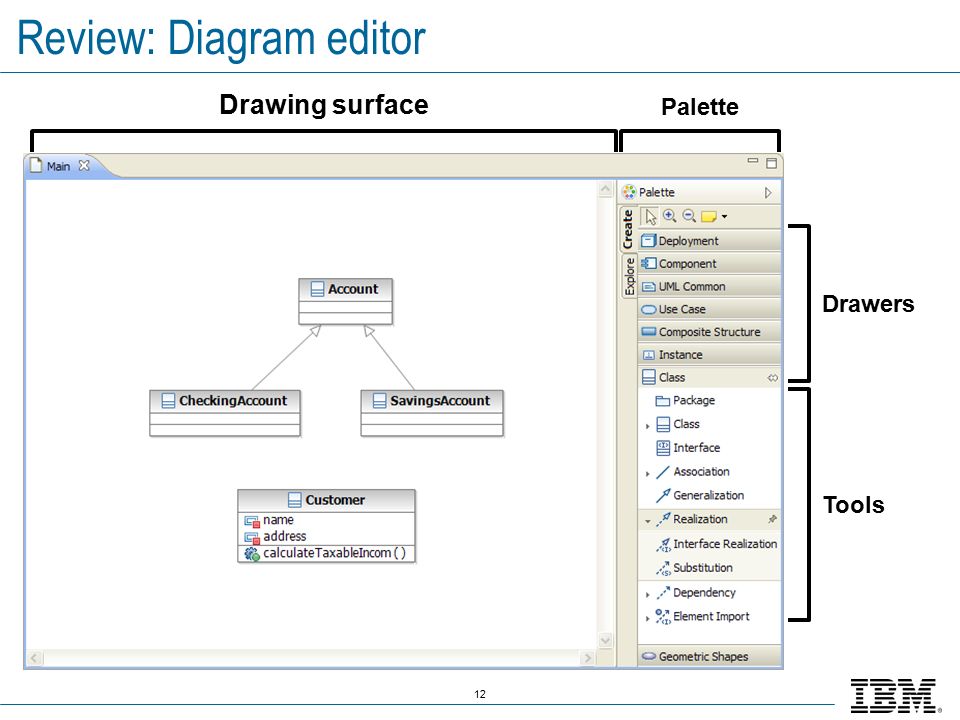 Review: Diagram editor

Drawing surface

Palette

Main

Account

CheckingAccount

SavingsAccount

Customer
name
address
calculateTaxableIncom ( )

Palette

Create

Explore

Deployment
Component
UML Common
Use Case
Composite Structure
Instance
Class
Package
Class
Interface
Association
Generalization
Realization
Interface Realization
Substitution
Dependency
Element Import
Geometric Shapes

Drawers

Tools

12

IBM